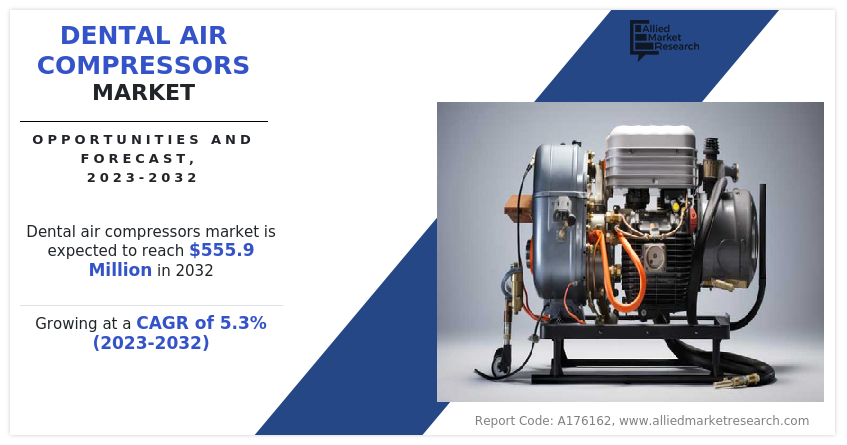 DENTAL AIR COMPRESSORS MARKET

OPPORTUNITIES AND FORECAST, 2023-2032

Dental air compressors market is expected to reach $555.9 Million in 2032

Growing at a CAGR of 5.3% (2023-2032)

Allied Market Research

Report Code: A176162, www.alliedmarketresearch.com